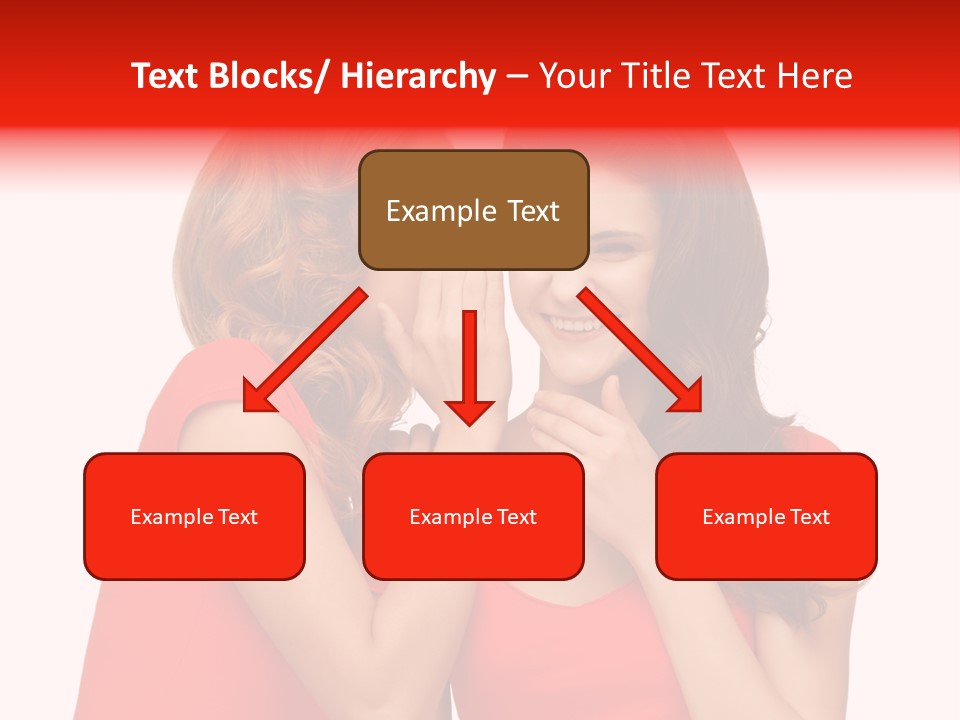 Text Blocks/ Hierarchy – Your Title Text Here

Example Text

Example Text

Example Text

Example Text